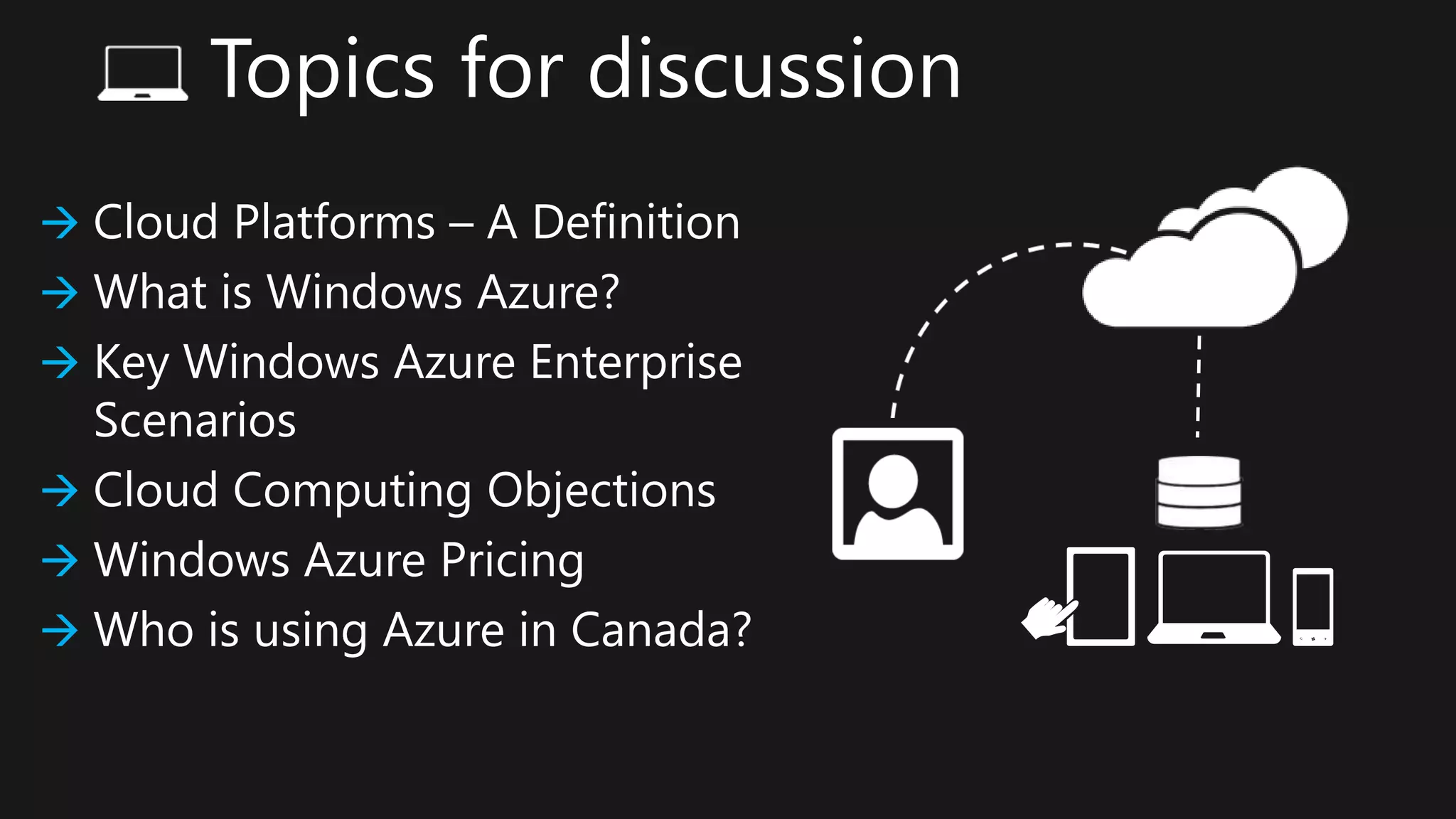 Topics for discussion

→ Cloud Platforms – A Definition
→ What is Windows Azure?
→ Key Windows Azure Enterprise Scenarios
→ Cloud Computing Objections
→ Windows Azure Pricing
→ Who is using Azure in Canada?